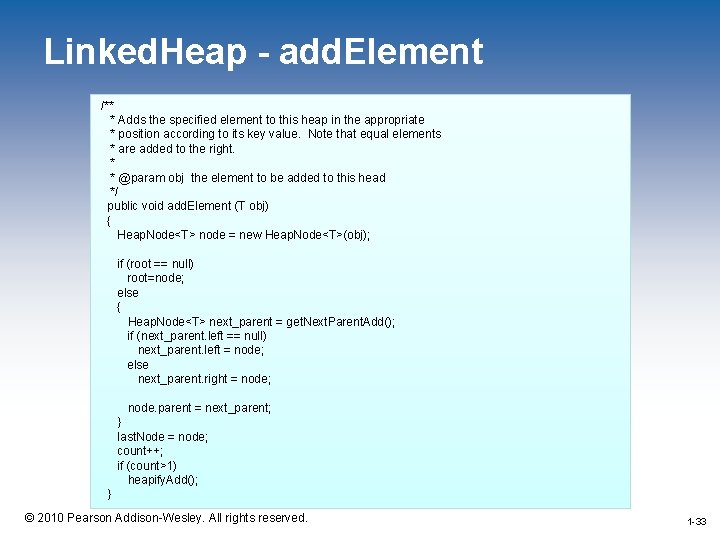 LinkedHeap - addElement

/**
 * Adds the specified element to this heap in the appropriate
 * position according to its key value. Note that equal elements
 * are added to the right.
 *
 * @param obj the element to be added to this head
 */
public void addElement (T obj)
{
   HeapNode<T> node = new HeapNode<T>(obj);

   if (root == null)
      root=node;
   else
   {
      HeapNode<T> next_parent = getNextParentAdd();
      if (next_parent.left == null)
         next_parent.left = node;
      else
         next_parent.right = node;

      node.parent = next_parent;
   }
   lastNode = node;
   count++;
   if (count>1)
      heapifyAdd();
}

© 2010 Pearson Addison-Wesley. All rights reserved.

1-33